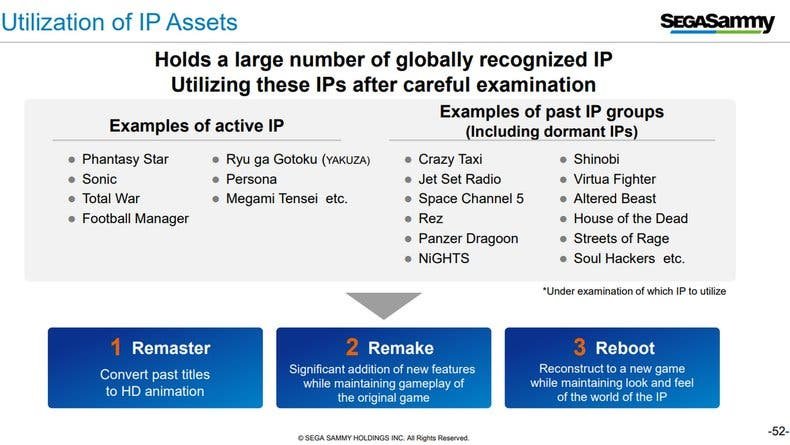 Utilization of IP Assets

SEGASammy

Holds a large number of globally recognized IP
Utilizing these IPs after careful examination

Examples of active IP

- Phantasy Star
- Sonic
- Total War
- Football Manager
- Ryu ga Gotoku (YAKUZA)
- Persona
- Megami Tensei etc.

Examples of past IP groups
(Including dormant IPs)

- Crazy Taxi
- Jet Set Radio
- Space Channel 5
- Rez
- Panzer Dragoon
- NiGHTS
- Shinobi
- Virtua Fighter
- Altered Beast
- House of the Dead
- Streets of Rage
- Soul Hackers etc.

*Under examination of which IP to utilize

1 Remaster
Convert past titles to HD animation

2 Remake
Significant addition of new features while maintaining gameplay of the original game

3 Reboot
Reconstruct to a new game while maintaining look and feel of the world of the IP

© SEGA SAMMY HOLDINGS INC. All Rights Reserved.

-52-